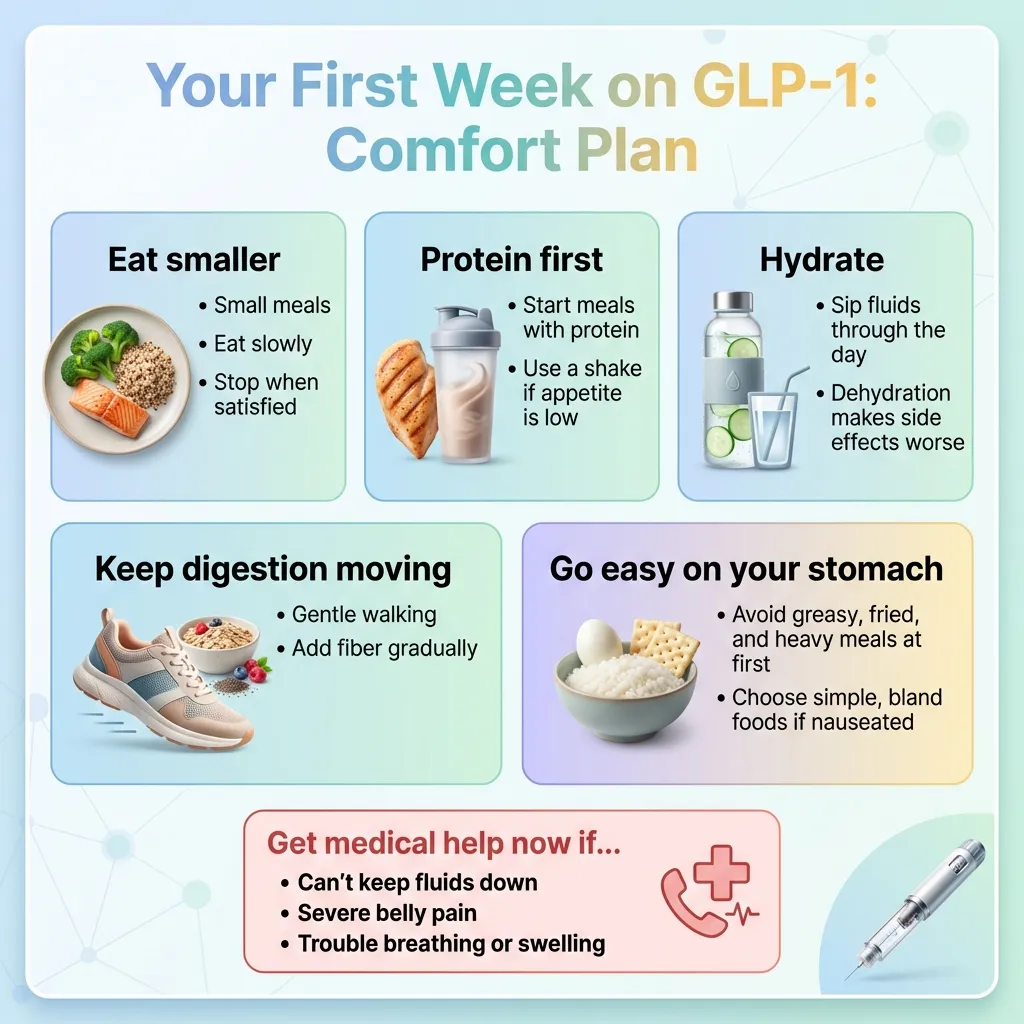 Your First Week on GLP-1: Comfort Plan

Eat smaller
• Small meals
• Eat slowly
• Stop when satisfied

Protein first
• Start meals with protein
• Use a shake if appetite is low

Hydrate
• Sip fluids through the day
• Dehydration makes side effects worse

Keep digestion moving
• Gentle walking
• Add fiber gradually

Go easy on your stomach
• Avoid greasy, fried, and heavy meals at first
• Choose simple, bland foods if nauseated

Get medical help now if...
• Can't keep fluids down
• Severe belly pain
• Trouble breathing or swelling